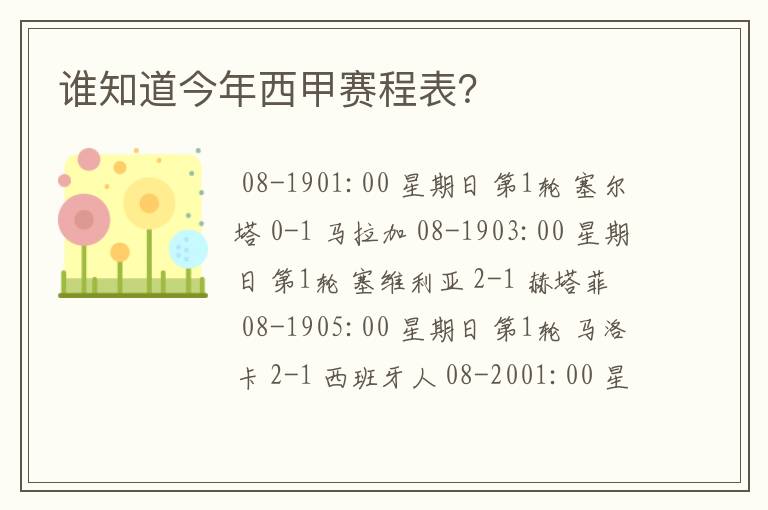 谁知道今年西甲赛程表?

08-1901:00 星期日 第1轮 塞尔塔 0-1 马拉加 08-1903:00 星期日 第1轮 塞维利亚 2-1 赫塔菲 08-1905:00 星期日 第1轮 马洛卡 2-1 西班牙人 08-2001:00 星